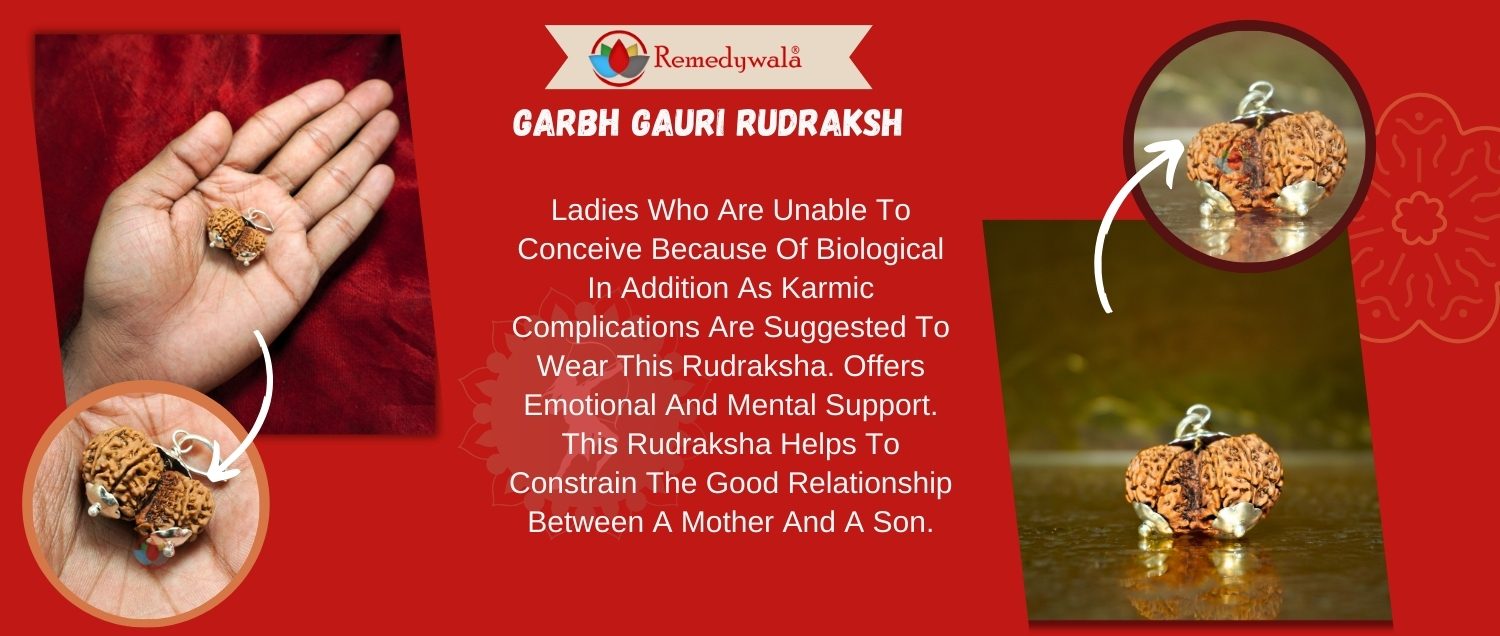 Remedywala®

GARBH GAURI RUDRAKSH

Ladies Who Are Unable To Conceive Because Of Biological In Addition As Karmic Complications Are Suggested To Wear This Rudraksha. Offers Emotional And Mental Support. This Rudraksha Helps To Constrain The Good Relationship Between A Mother And A Son.